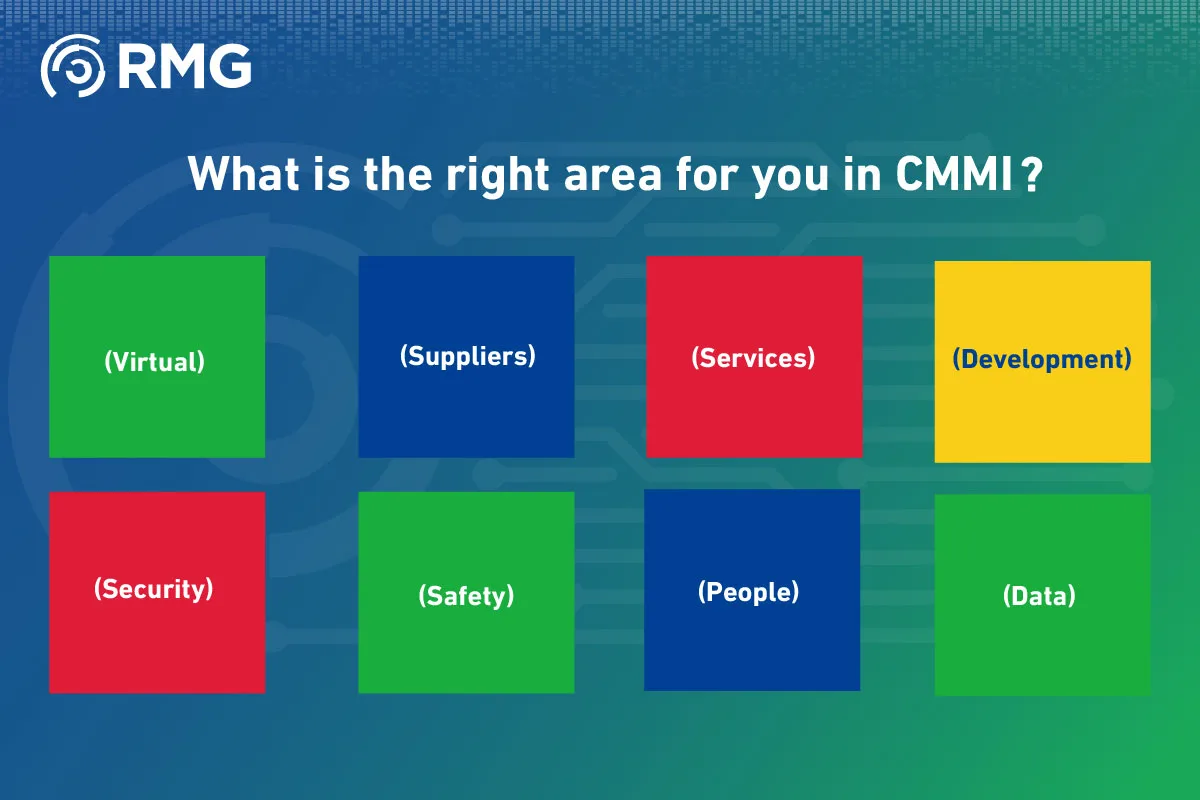 RMG

What is the right area for you in CMMI ?

(Virtual)

(Suppliers)

(Services)

(Development)

(Security)

(Safety)

(People)

(Data)